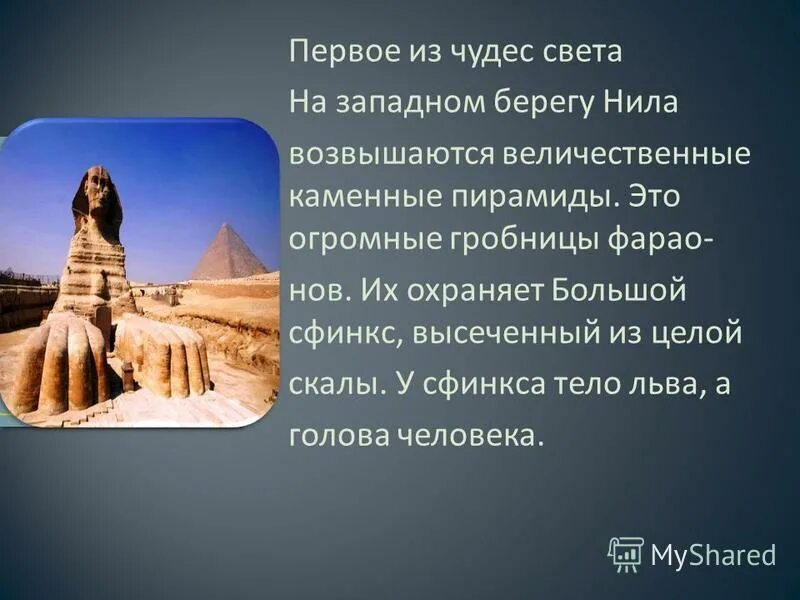 Первое из чудес света

На западном берегу Нила возвышаются величественные каменные пирамиды. Это огромные гробницы фараонов. Их охраняет Большой сфинкс, высеченный из целой скалы. У сфинкса тело льва, а голова человека.

MyShared